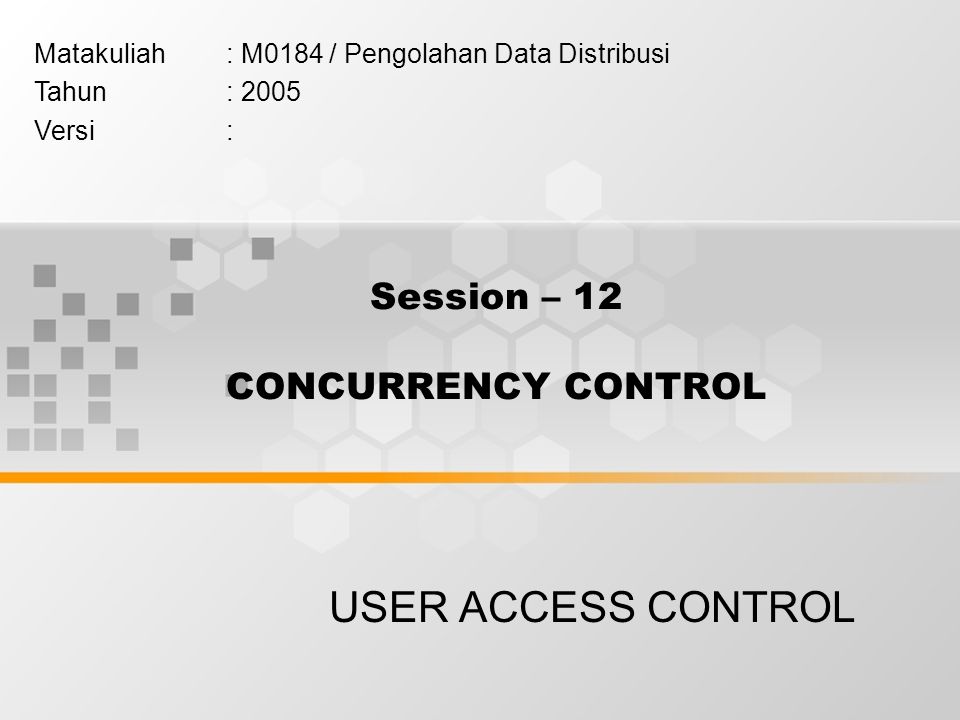 Matakuliah : M0184 / Pengolahan Data Distribusi
Tahun : 2005
Versi :

Session – 12

CONCURRENCY CONTROL

USER ACCESS CONTROL